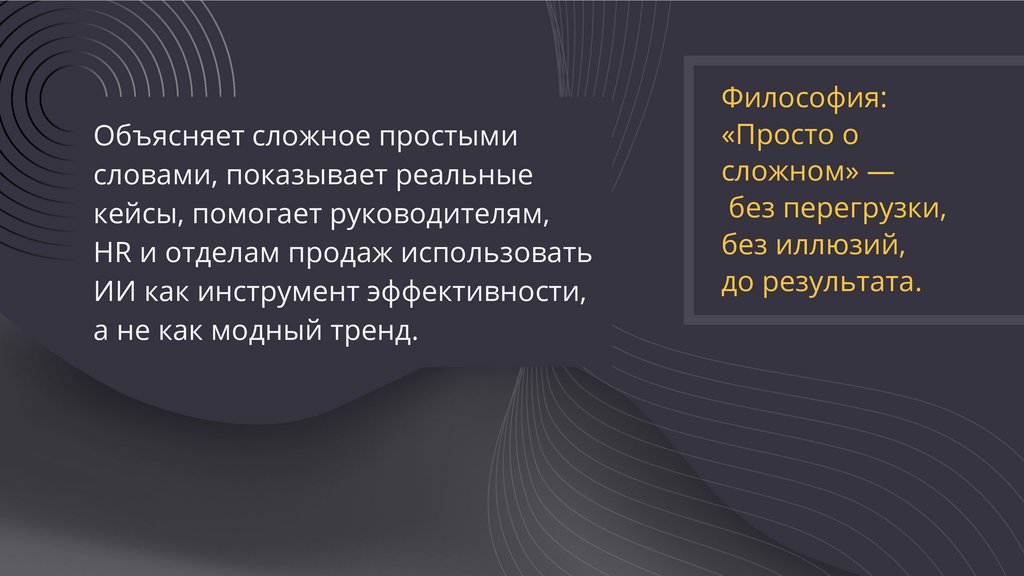 Объясняет сложное простыми словами, показывает реальные кейсы, помогает руководителям, HR и отделам продаж использовать ИИ как инструмент эффективности, а не как модный тренд.

Философия: «Просто о сложном» — без перегрузки, без иллюзий, до результата.